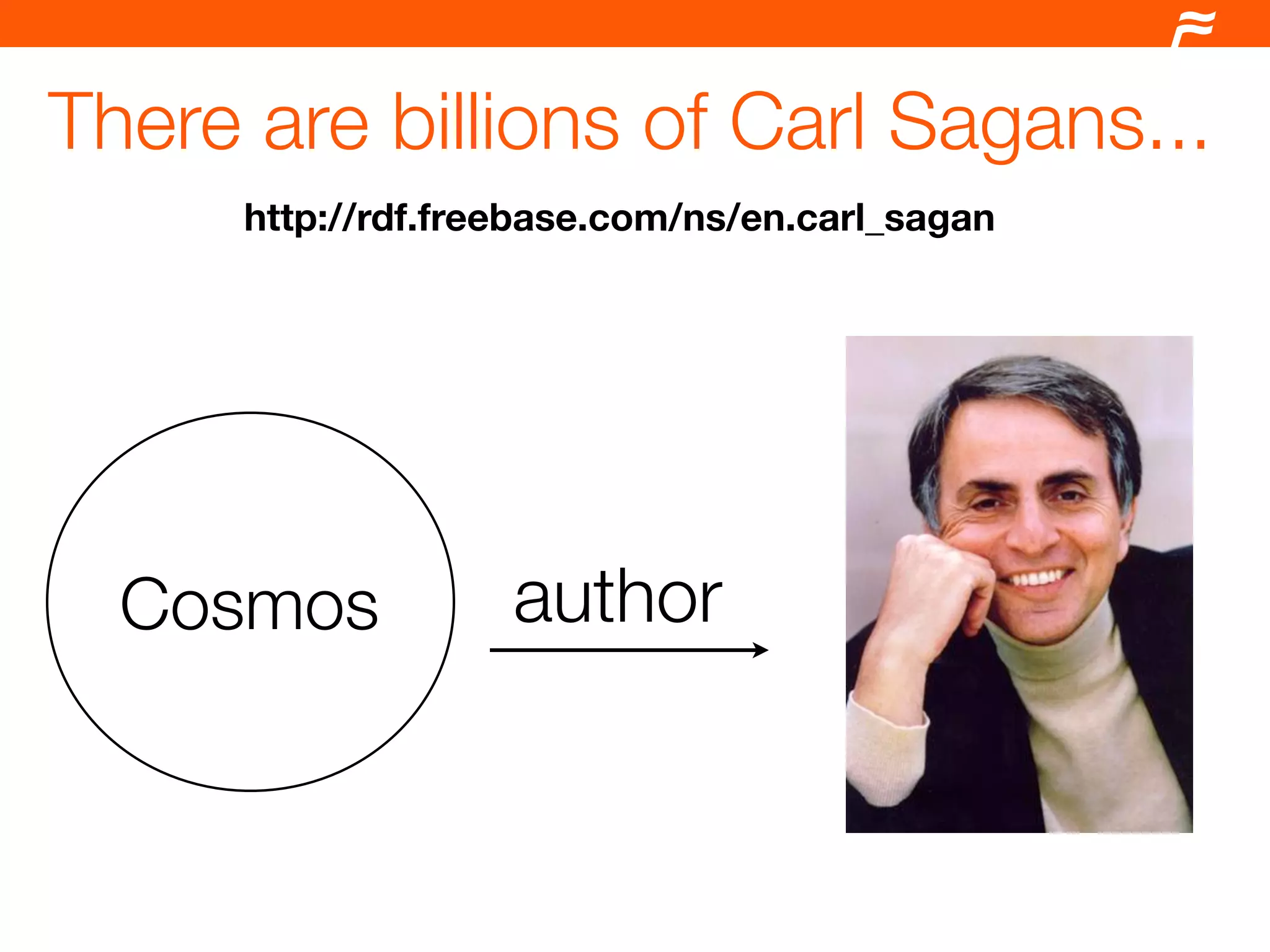 There are billions of Carl Sagans...

http://rdf.freebase.com/ns/en.carl_sagan

Cosmos

author